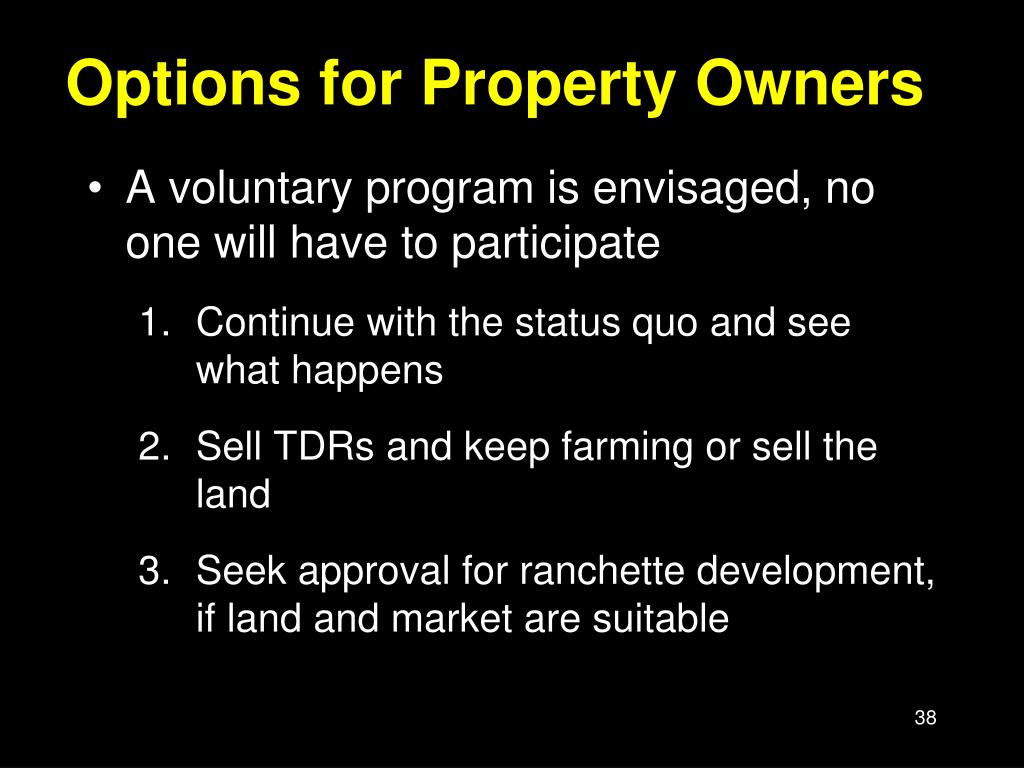 Options for Property Owners

• A voluntary program is envisaged, no one will have to participate

1. Continue with the status quo and see what happens

2. Sell TDRs and keep farming or sell the land

3. Seek approval for ranchette development, if land and market are suitable

38